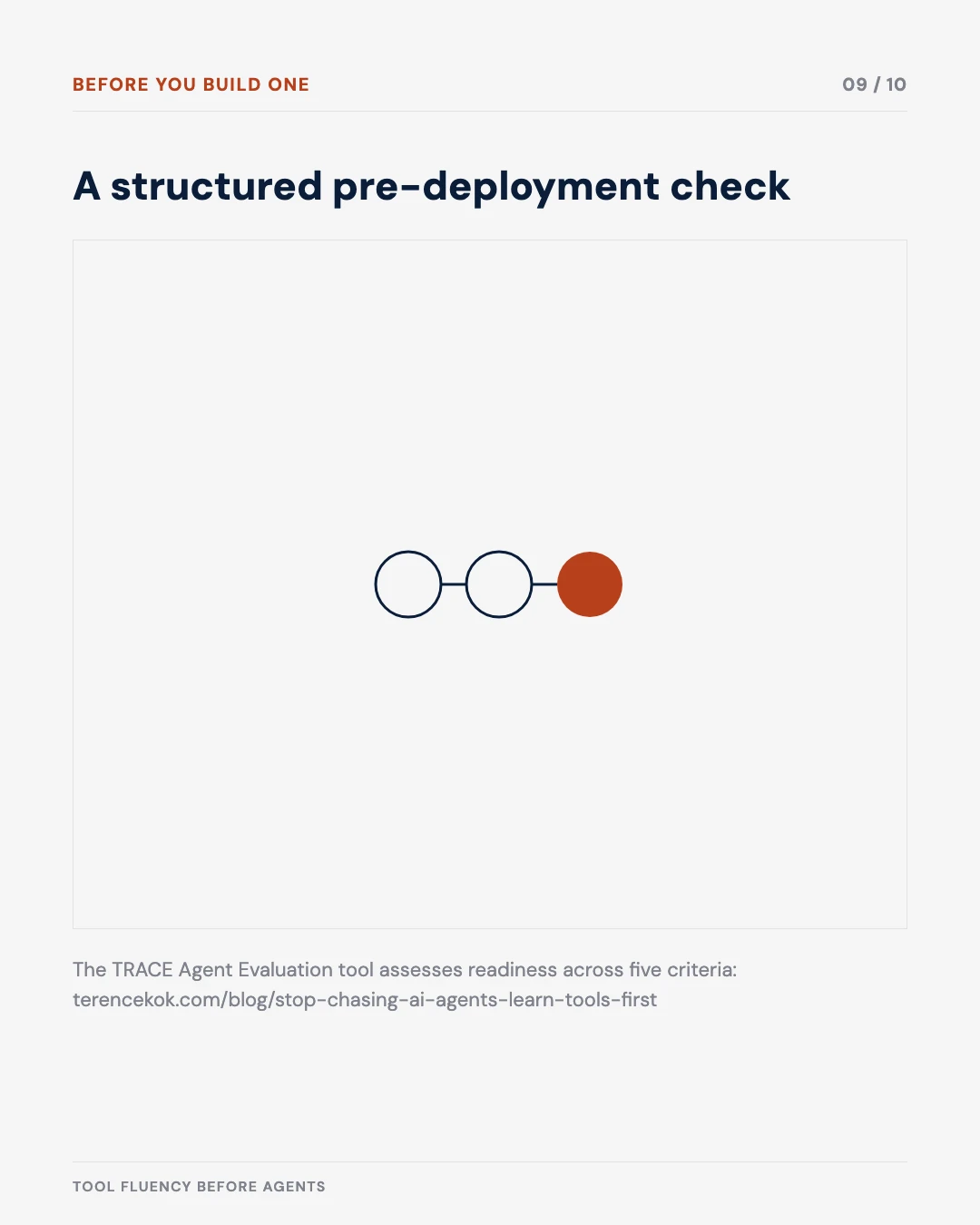 BEFORE YOU BUILD ONE

09 / 10

A structured pre-deployment check

The TRACE Agent Evaluation tool assesses readiness across five criteria: terencekok.com/blog/stop-chasing-ai-agents-learn-tools-first

TOOL FLUENCY BEFORE AGENTS